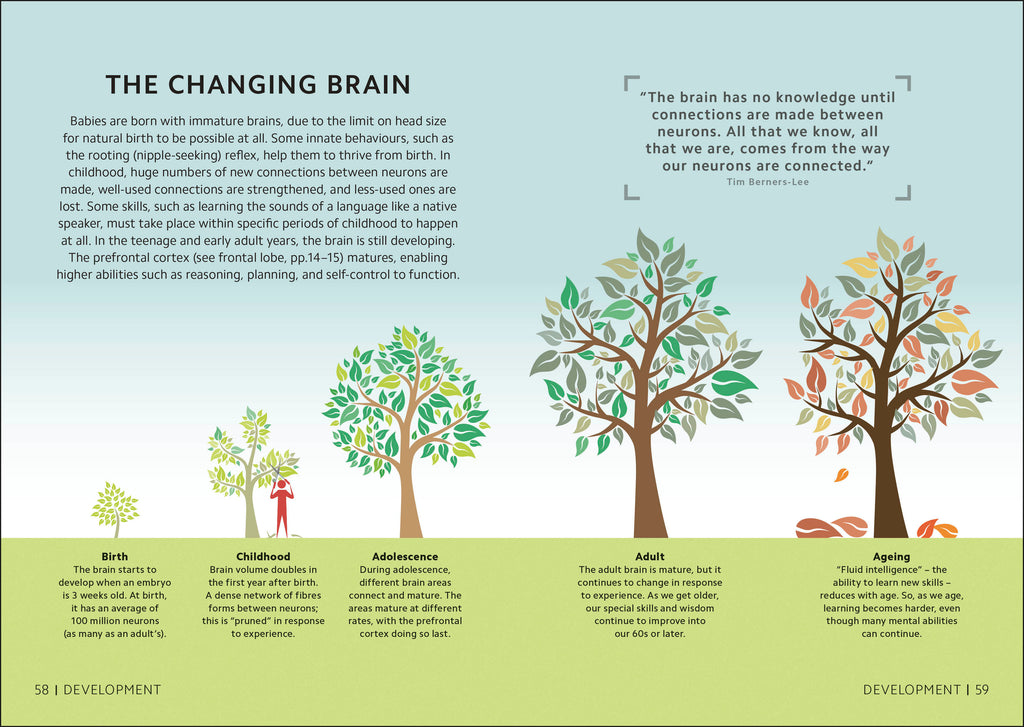 THE CHANGING BRAIN

Babies are born with immature brains, due to the limit on head size for natural birth to be possible at all. Some innate behaviours, such as the rooting (nipple-seeking) reflex, help them to thrive from birth. In childhood, huge numbers of new connections between neurons are made, well-used connections are strengthened, and less-used ones are lost. Some skills, such as learning the sounds of a language like a native speaker, must take place within specific periods of childhood to happen at all. In the teenage and early adult years, the brain is still developing. The prefrontal cortex (see frontal lobe, pp.14–15) matures, enabling higher abilities such as reasoning, planning, and self-control to function.

"The brain has no knowledge until connections are made between neurons. All that we know, all that we are, comes from the way our neurons are connected."
Tim Berners-Lee

Birth
The brain starts to develop when an embryo is 3 weeks old. At birth, it has an average of 100 million neurons (as many as an adult's).

Childhood
Brain volume doubles in the first year after birth. A dense network of fibres forms between neurons; this is "pruned" in response to experience.

Adolescence
During adolescence, different brain areas connect and mature. The areas mature at different rates, with the prefrontal cortex doing so last.

Adult
The adult brain is mature, but it continues to change in response to experience. As we get older, our special skills and wisdom continue to improve into our 60s or later.

Ageing
"Fluid intelligence" – the ability to learn new skills – reduces with age. So, as we age, learning becomes harder, even though many mental abilities can continue.

58 | DEVELOPMENT

DEVELOPMENT | 59